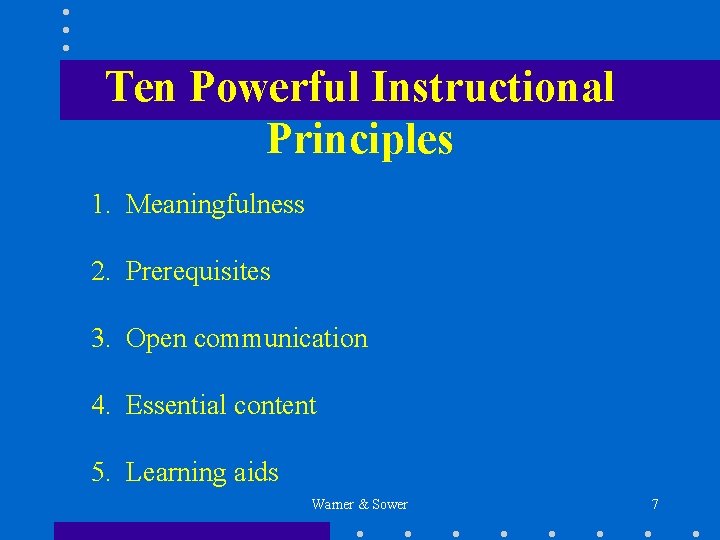 Ten Powerful Instructional Principles

1. Meaningfulness

2. Prerequisites

3. Open communication

4. Essential content

5. Learning aids

Warner & Sower

7